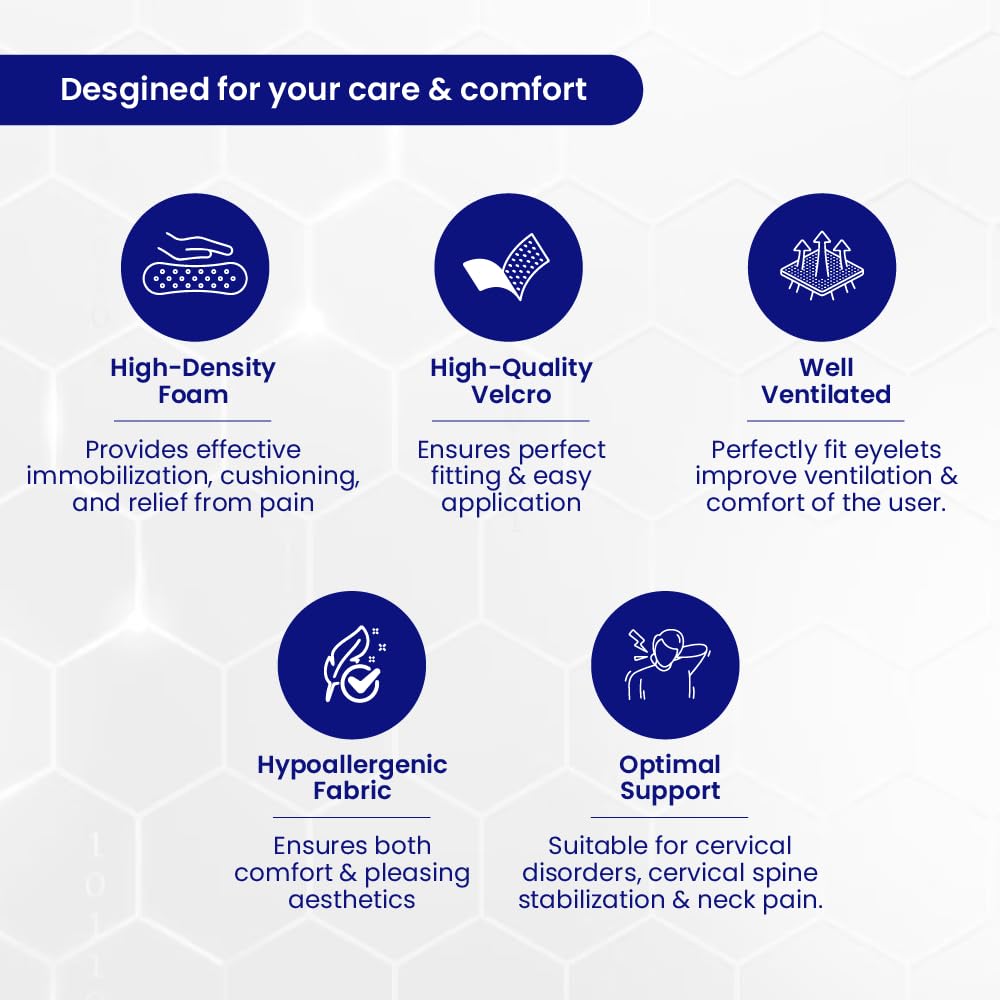 Desgined for your care & comfort

High-Density Foam

Provides effective immobilization, cushioning, and relief from pain

High-Quality Velcro

Ensures perfect fitting & easy application

Well Ventilated

Perfectly fit eyelets improve ventilation & comfort of the user.

Hypoallergenic Fabric

Ensures both comfort & pleasing aesthetics

Optimal Support

Suitable for cervical disorders, cervical spine stabilization & neck pain.